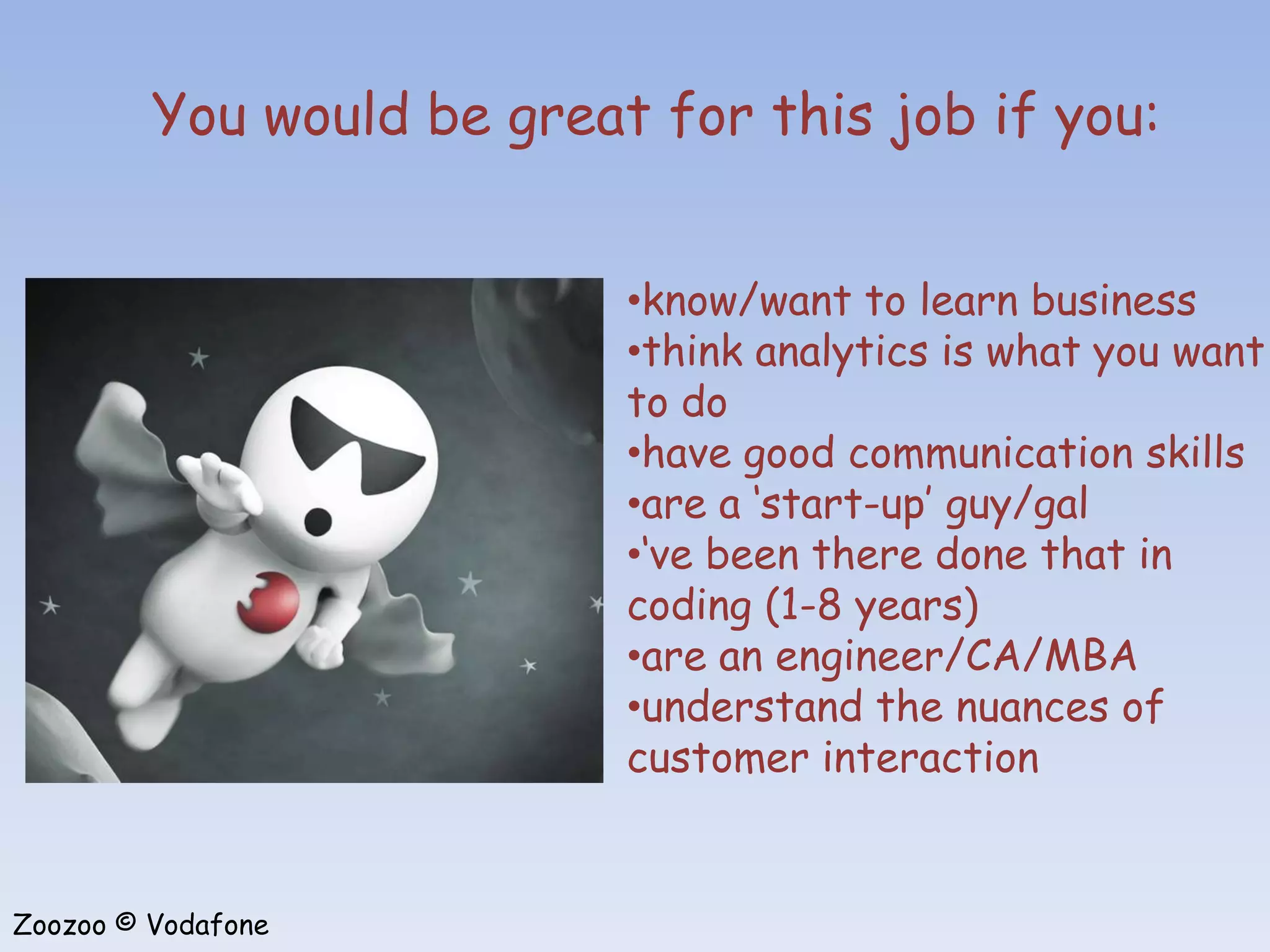 You would be great for this job if you:

•know/want to learn business
•think analytics is what you want to do
•have good communication skills
•are a 'start-up' guy/gal
•'ve been there done that in coding (1-8 years)
•are an engineer/CA/MBA
•understand the nuances of customer interaction

Zoozoo © Vodafone